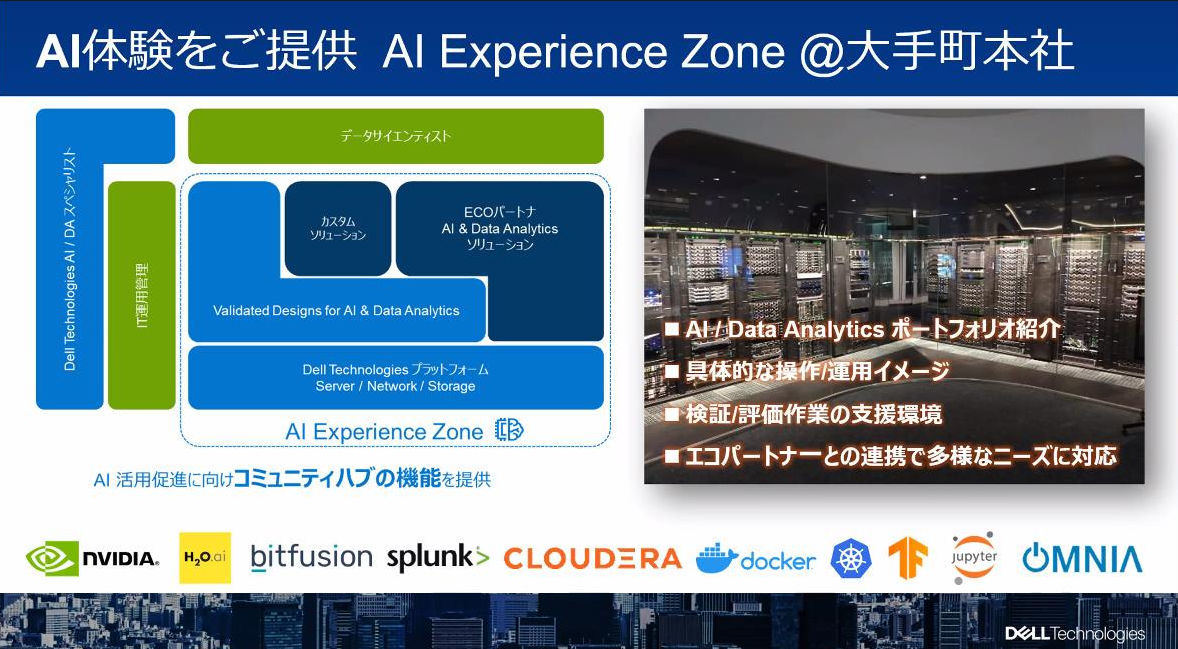 AI体験をご提供 AI Experience Zone @大手町本社

Dell Technologies AI / DA スペシャリスト

IT運用管理

データサイエンティスト

カスタム ソリューション

ECOパートナ AI & Data Analytics ソリューション

Validated Designs for AI & Data Analytics

Dell Technologies プラットフォーム Server / Network / Storage

AI Experience Zone

AI 活用促進に向けコミュニティハブの機能を提供

■ AI / Data Analytics ポートフォリオ紹介
■ 具体的な操作/運用イメージ
■ 検証/評価作業の支援環境
■ エコパートナーとの連携で多様なニーズに対応

NVIDIA. H2O.ai bitfusion splunk> CLOUDERA docker jupyter OMNIA

DELL Technologies